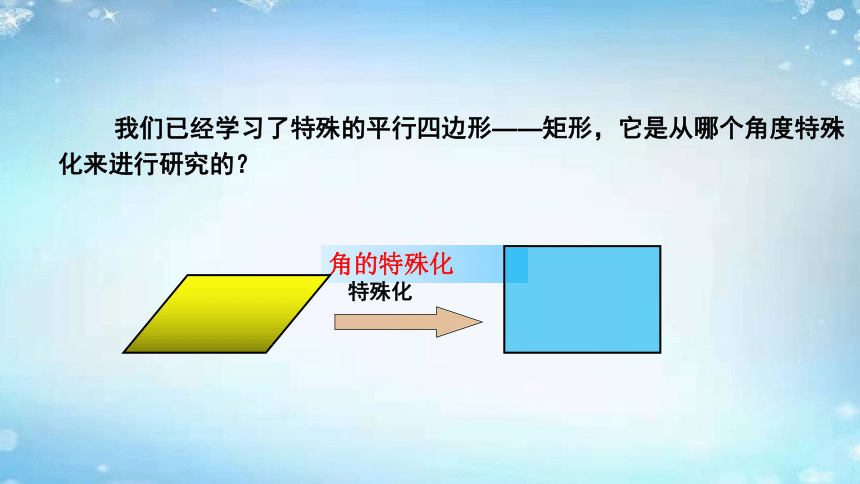 我们已经学习了特殊的平行四边形——矩形，它是从哪个角度特殊化来进行研究的？

角的特殊化

特殊化